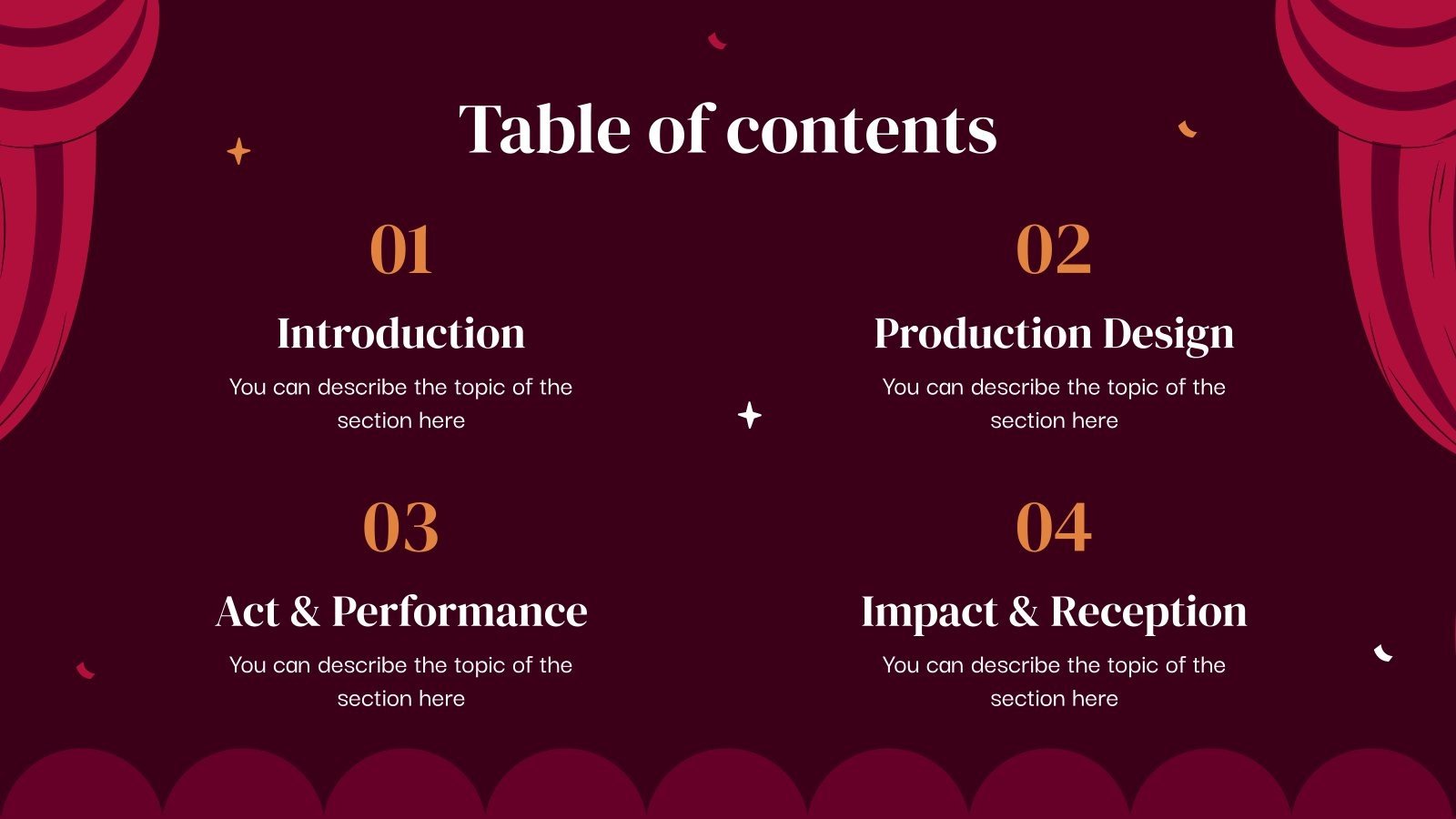 Table of contents

01

Introduction

You can describe the topic of the section here

02

Production Design

You can describe the topic of the section here

03

Act & Performance

You can describe the topic of the section here

04

Impact & Reception

You can describe the topic of the section here